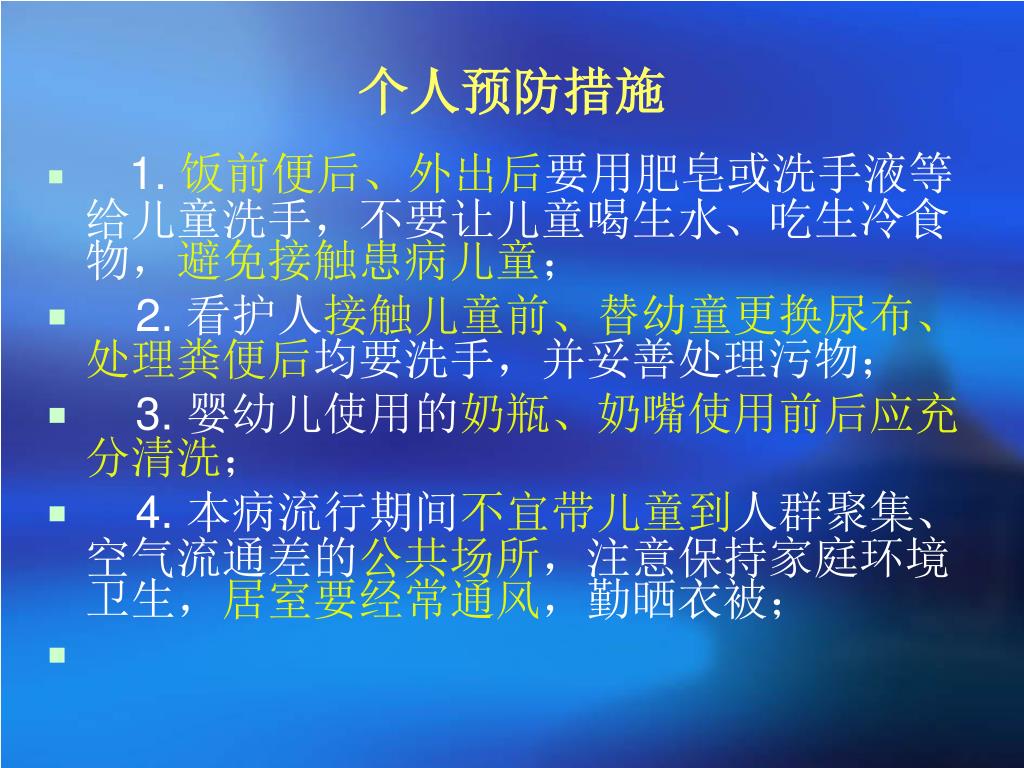 个人预防措施

1. 饭前便后、外出后要用肥皂或洗手液等给儿童洗手，不要让儿童喝生水、吃生冷食物，避免接触患病儿童；

2. 看护人接触儿童前、替幼童更换尿布、处理粪便后均要洗手，并妥善处理污物；

3. 婴幼儿使用的奶瓶、奶嘴使用前后应充分清洗；

4. 本病流行期间不宜带儿童到人群聚集、空气流通差的公共场所，注意保持家庭环境卫生，居室要经常通风，勤晒衣被；